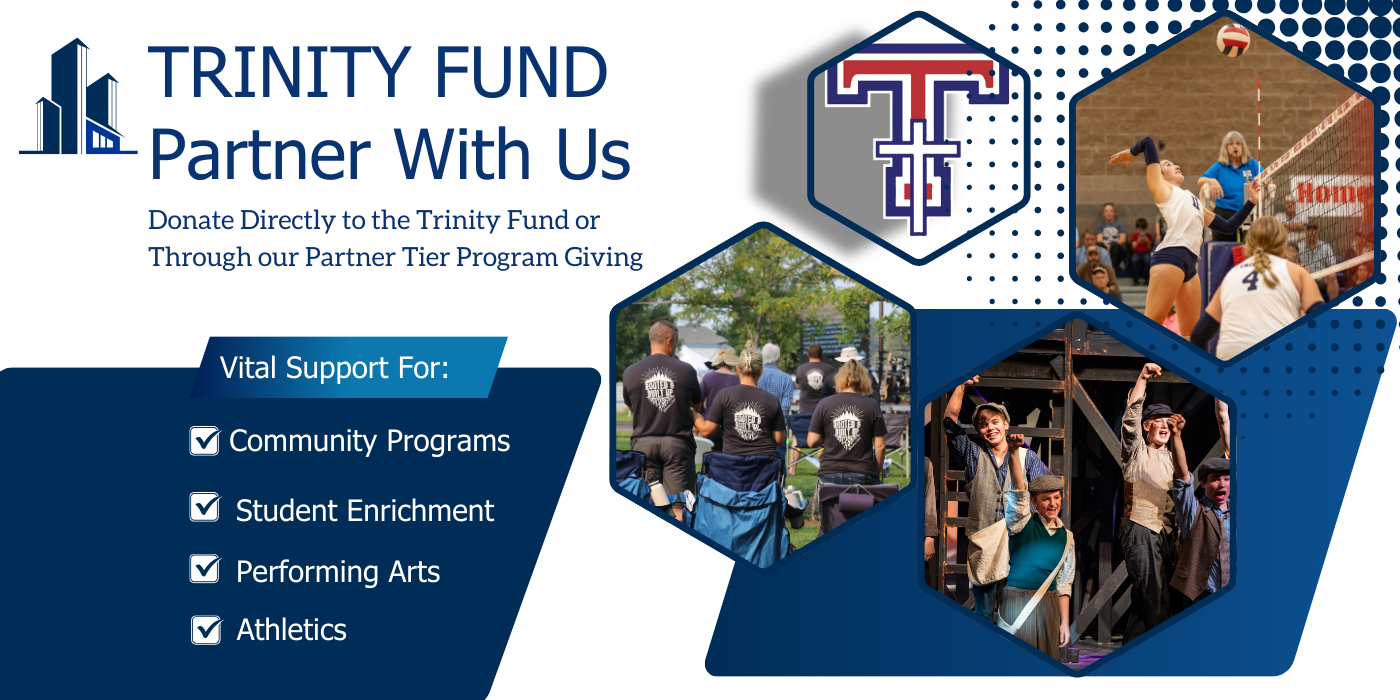 TRINITY FUND
Partner With Us

Donate Directly to the Trinity Fund or Through our Partner Tier Program Giving

Vital Support For:

Community Programs

Student Enrichment

Performing Arts

Athletics

Home

4